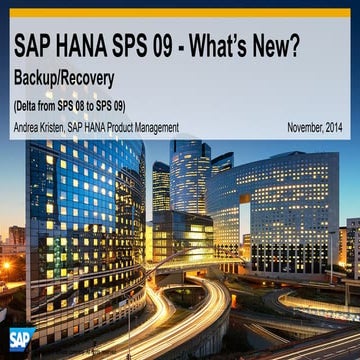 SAP HANA SPS 09 - What's New?

Backup/Recovery

(Delta from SPS 08 to SPS 09)

Andrea Kristen, SAP HANA Product Management

November, 2014

SAP